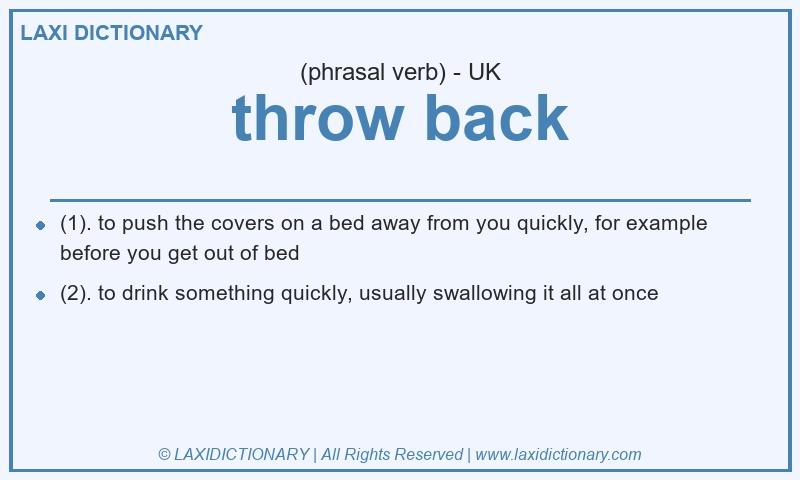 LAXI DICTIONARY

(phrasal verb) - UK

throw back

- (1). to push the covers on a bed away from you quickly, for example before you get out of bed
- (2). to drink something quickly, usually swallowing it all at once

© LAXIDICTIONARY | All Rights Reserved | www.laxidictionary.com